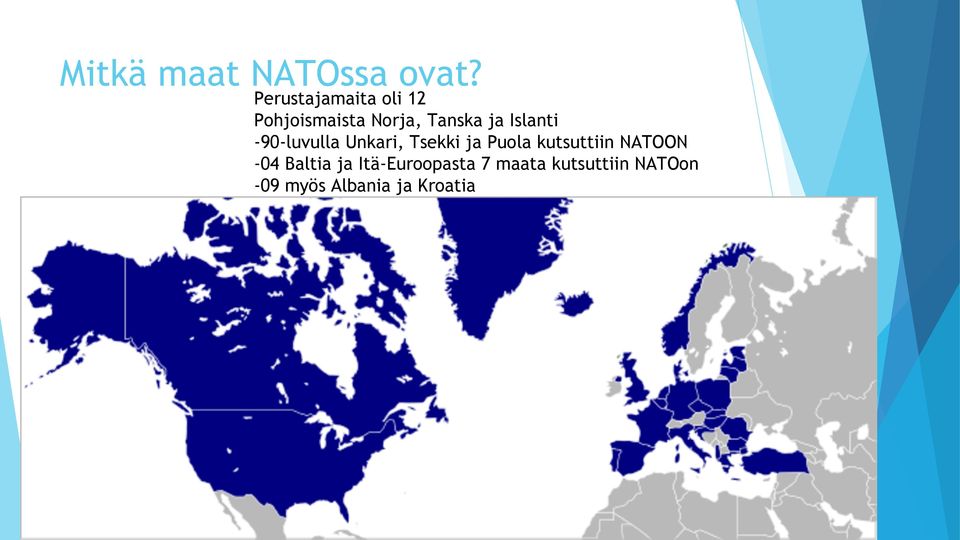 Mitkä maat NATOssa ovat?

Perustajamaita oli 12
Pohjoismaista Norja, Tanska ja Islanti
-90-luvulla Unkari, Tsekki ja Puola kutsuttiin NATOON
-04 Baltia ja Itä-Euroopasta 7 maata kutsuttiin NATOon
-09 myös Albania ja Kroatia